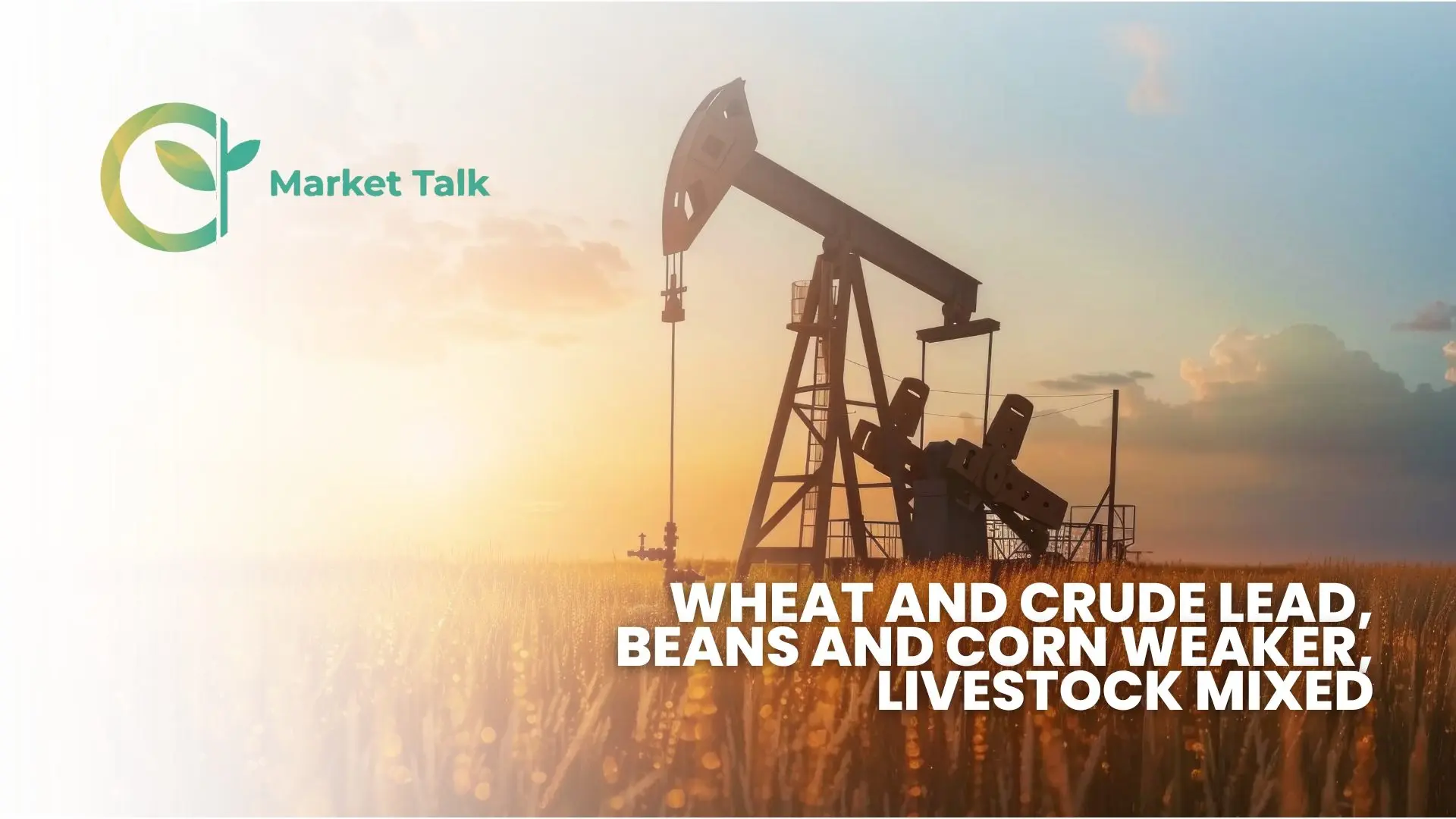 Market Talk

WHEAT AND CRUDE LEAD, BEANS AND CORN WEAKER, LIVESTOCK MIXED